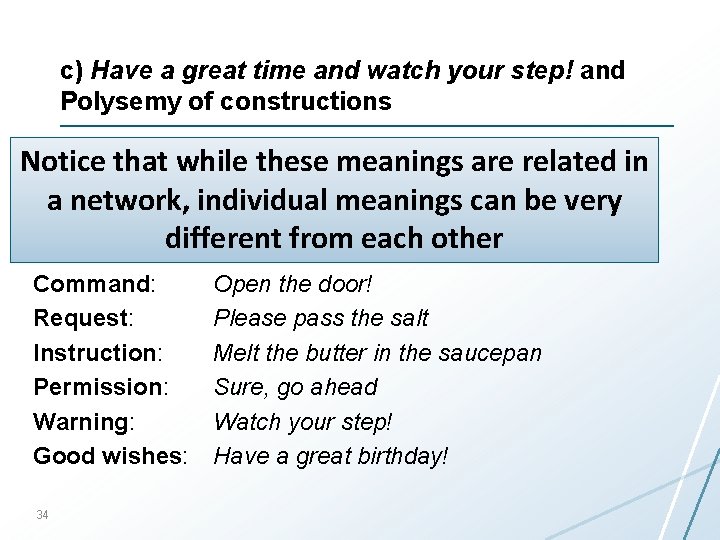 c) Have a great time and watch your step! and Polysemy of constructions

Notice that while these meanings are related in a network, individual meanings can be very different from each other

Command: Open the door!
Request: Please pass the salt
Instruction: Melt the butter in the saucepan
Permission: Sure, go ahead
Warning: Watch your step!
Good wishes: Have a great birthday!

34